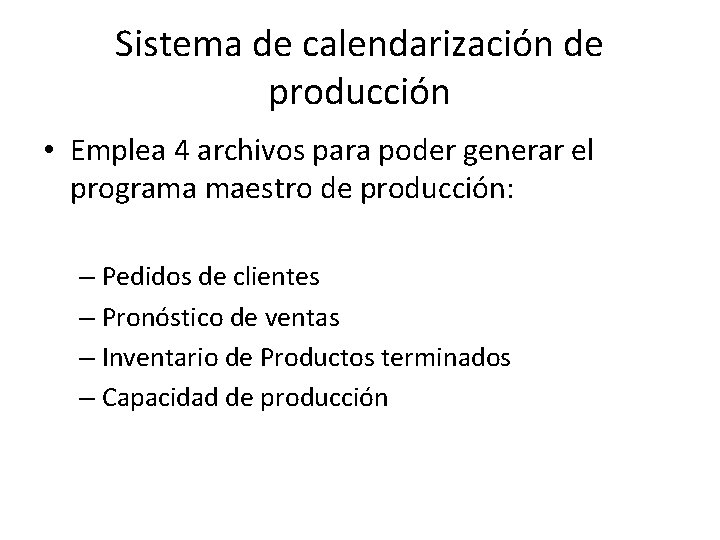 Sistema de calendarización de producción

• Emplea 4 archivos para poder generar el programa maestro de producción:

– Pedidos de clientes
– Pronóstico de ventas
– Inventario de Productos terminados
– Capacidad de producción